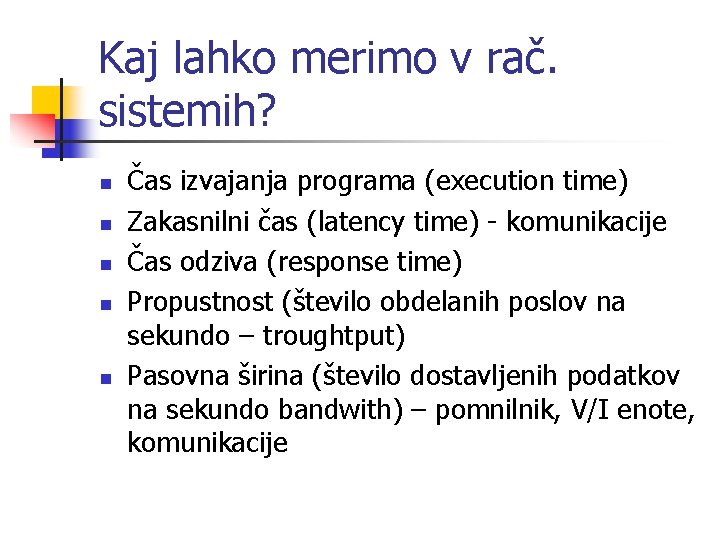 Kaj lahko merimo v rač. sistemih?

- Čas izvajanja programa (execution time)
- Zakasnilni čas (latency time) - komunikacije
- Čas odziva (response time)
- Propustnost (število obdelanih poslov na sekundo – troughtput)
- Pasovna širina (število dostavljenih podatkov na sekundo bandwith) – pomnilnik, V/I enote, komunikacije